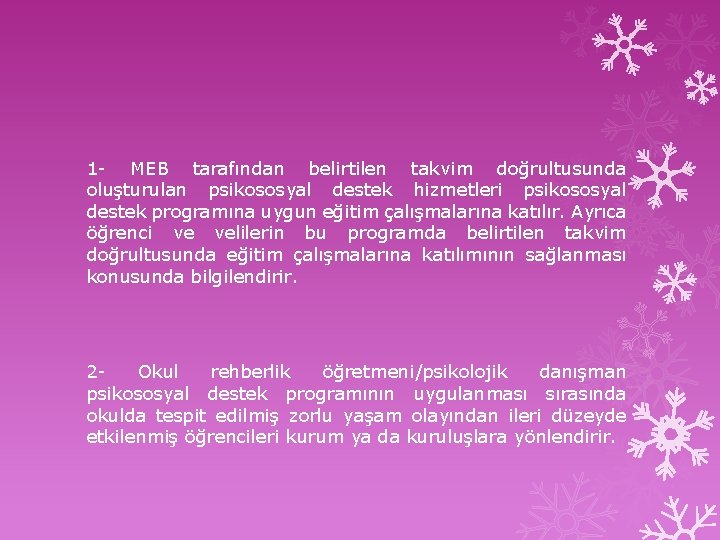 1- MEB tarafından belirtilen takvim doğrultusunda oluşturulan psikososyal destek hizmetleri psikososyal destek programına uygun eğitim çalışmalarına katılır. Ayrıca öğrenci ve velilerin bu programda belirtilen takvim doğrultusunda eğitim çalışmalarına katılımının sağlanması konusunda bilgilendirir.

2- Okul rehberlik öğretmeni/psikolojik danışman psikososyal destek programının uygulanması sırasında okulda tespit edilmiş zorlu yaşam olayından ileri düzeyde etkilenmiş öğrencileri kurum ya da kuruluşlara yönlendirir.